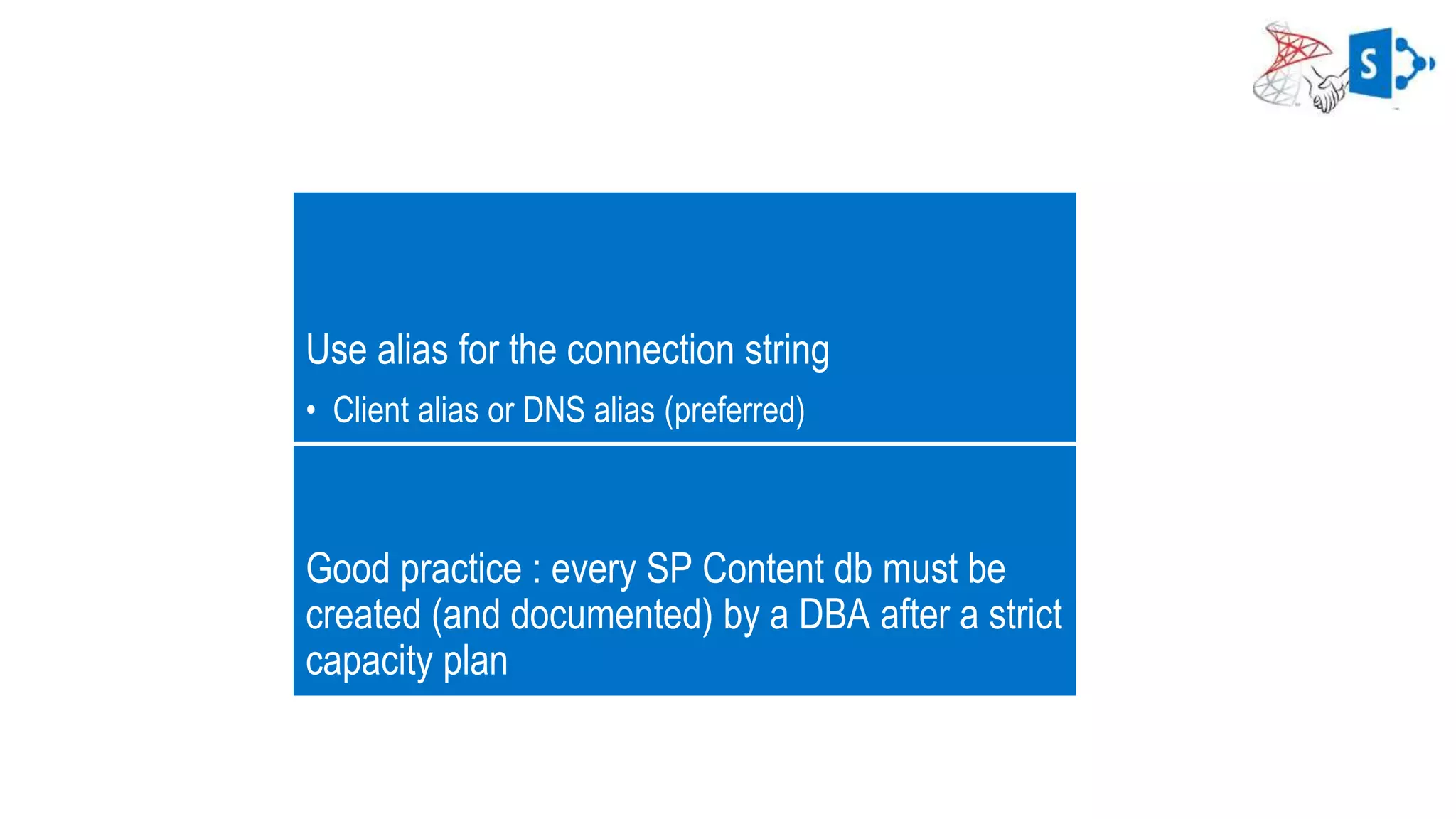 S

Use alias for the connection string

• Client alias or DNS alias (preferred)

Good practice : every SP Content db must be created (and documented) by a DBA after a strict capacity plan